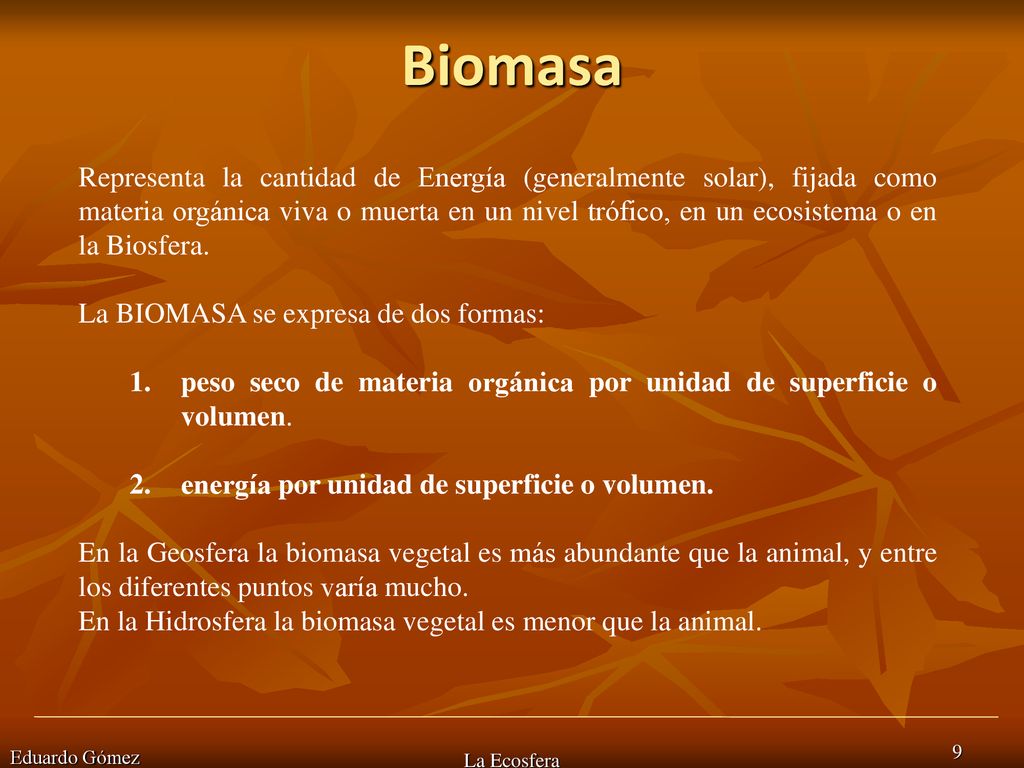 Biomasa

Representa la cantidad de Energía (generalmente solar), fijada como materia orgánica viva o muerta en un nivel trófico, en un ecosistema o en la Biosfera.

La BIOMASA se expresa de dos formas:

1. peso seco de materia orgánica por unidad de superficie o volumen.

2. energía por unidad de superficie o volumen.

En la Geosfera la biomasa vegetal es más abundante que la animal, y entre los diferentes puntos varía mucho.
En la Hidrosfera la biomasa vegetal es menor que la animal.

Eduardo Gómez

La Ecosfera

9